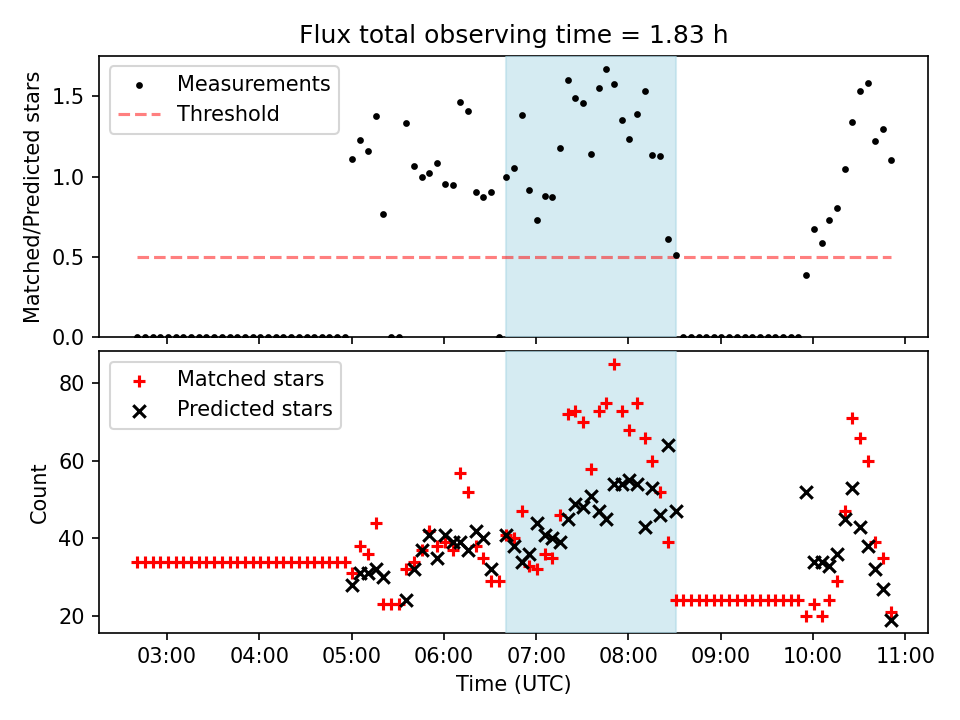 Flux total observing time = 1.83 h

Measurements
Threshold

Matched/Predicted stars

1.5
1.0
0.5
0.0

Matched stars
Predicted stars

Count

80
60
40
20

03:00 04:00 05:00 06:00 07:00 08:00 09:00 10:00 11:00

Time (UTC)